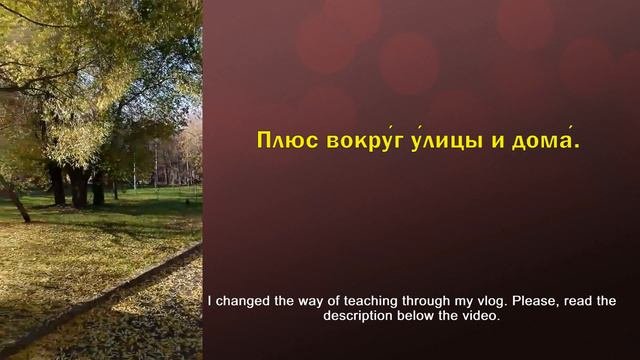 Плюс вокру́г у́лицы и дома́.

I changed the way of teaching through my vlog. Please, read the description below the video.